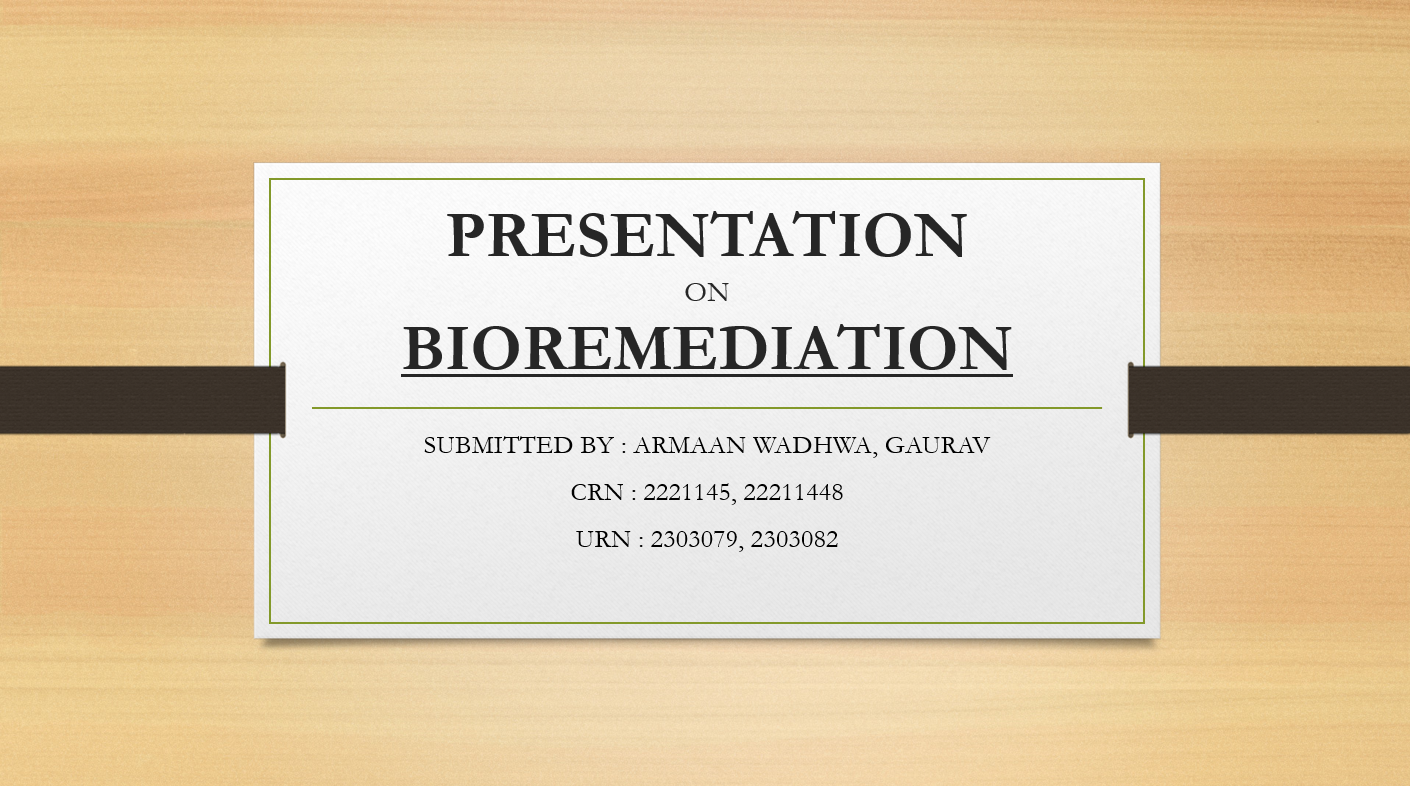 PRESENTATION

ON

BIOREMEDIATION

SUBMITTED BY : ARMAAN WADHWA, GAURAV

CRN : 2221145, 22211448

URN : 2303079, 2303082